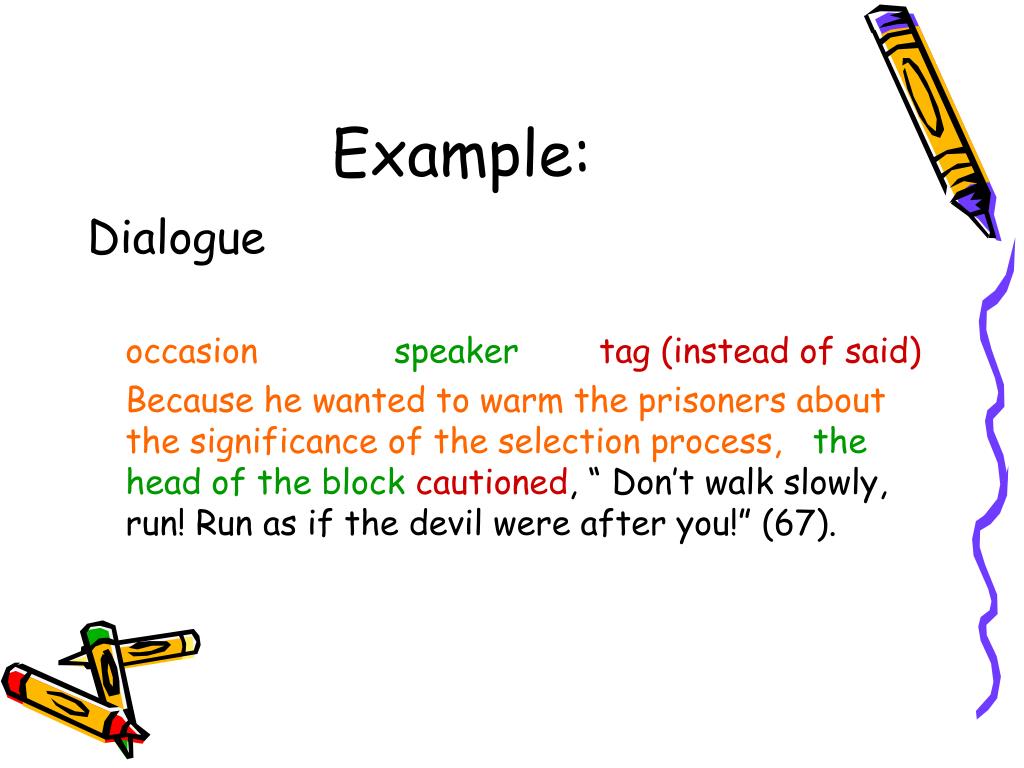 Example:

Dialogue

occasion speaker tag (instead of said)

Because he wanted to warm the prisoners about the significance of the selection process, the head of the block cautioned, “ Don’t walk slowly, run! Run as if the devil were after you!” (67).